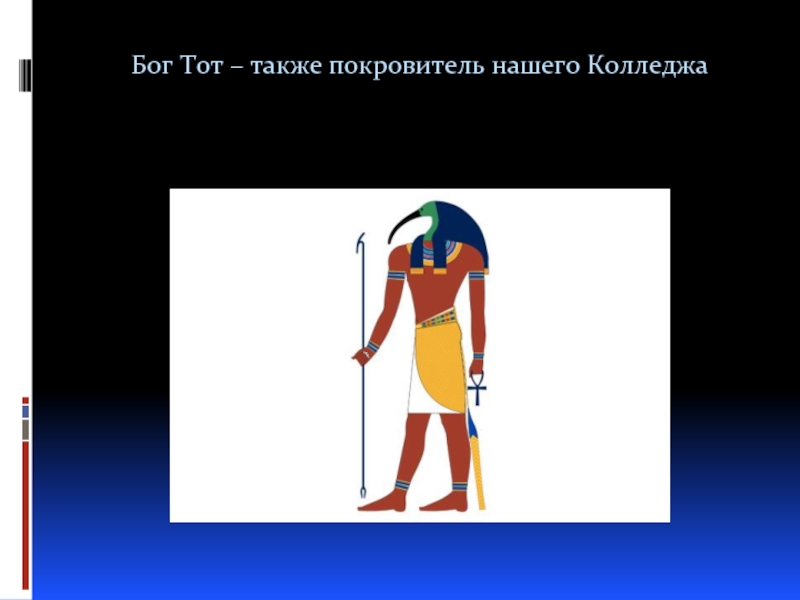 Бог Тот – также покровитель нашего Колледжа